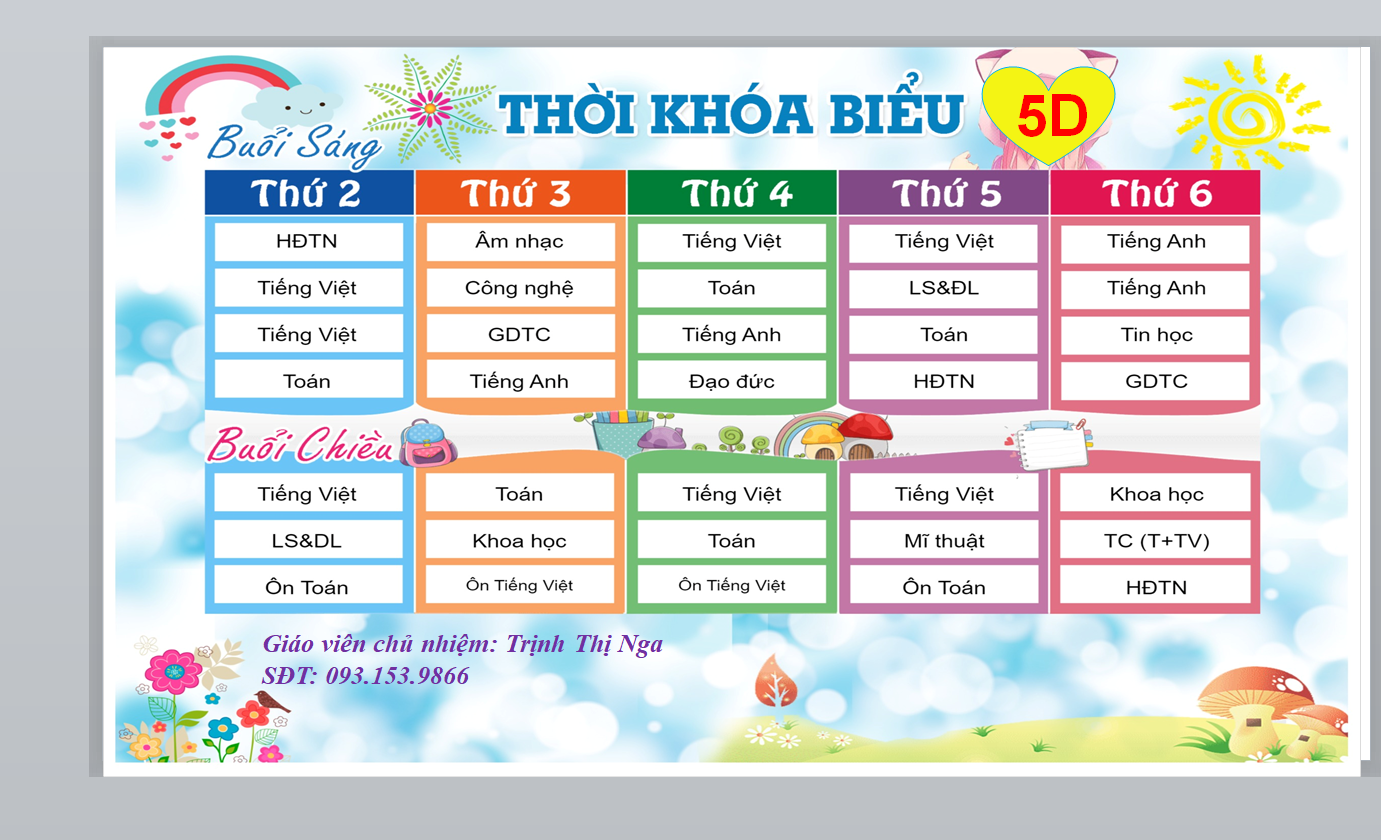 THỜI KHÓA BIỂU

5D

Buổi Sáng

| Thứ 2 | Thứ 3 | Thứ 4 | Thứ 5 | Thứ 6 |
|---|---|---|---|---|
| HĐTN | Âm nhạc | Tiếng Việt | Tiếng Việt | Tiếng Anh |
| Tiếng Việt | Công nghệ | Toán | LS&ĐL | Tiếng Anh |
| Tiếng Việt | GDTC | Tiếng Anh | Toán | Tin học |
| Toán | Tiếng Anh | Đạo đức | HĐTN | GDTC |

Buổi Chiều

| | | | | |
|---|---|---|---|---|
| Tiếng Việt | Toán | Tiếng Việt | Tiếng Việt | Khoa học |
| LS&DL | Khoa học | Toán | Mĩ thuật | TC (T+TV) |
| Ôn Toán | Ôn Tiếng Việt | Ôn Tiếng Việt | Ôn Toán | HĐTN |

Giáo viên chủ nhiệm: Trịnh Thị Nga
SĐT: 093.153.9866